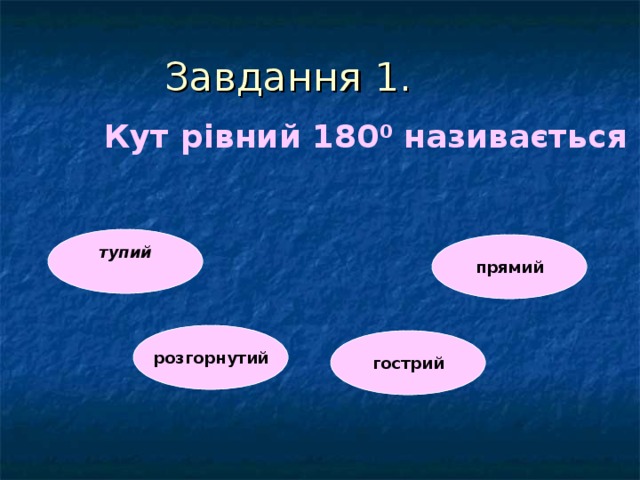 Завдання 1.

Кут рівний $180^0$ називається

тупий

прямий

розгорнутий

гострий